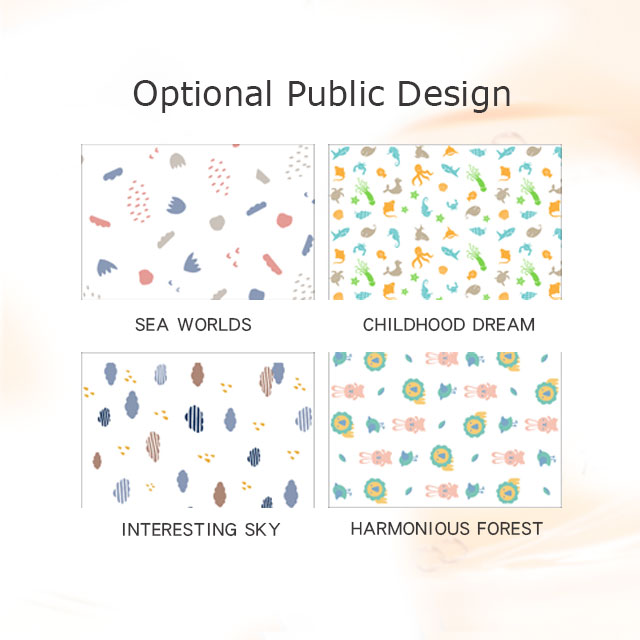 Optional Public Design

SEA WORLDS

CHILDHOOD DREAM

INTERESTING SKY

HARMONIOUS FOREST